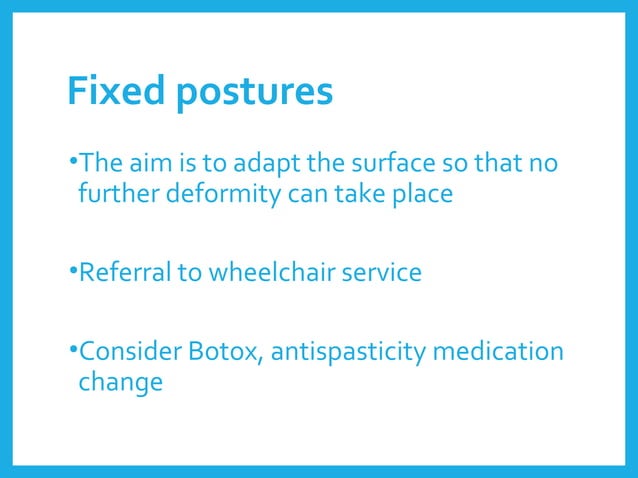 Fixed postures

•The aim is to adapt the surface so that no further deformity can take place

•Referral to wheelchair service

•Consider Botox, antispasticity medication change